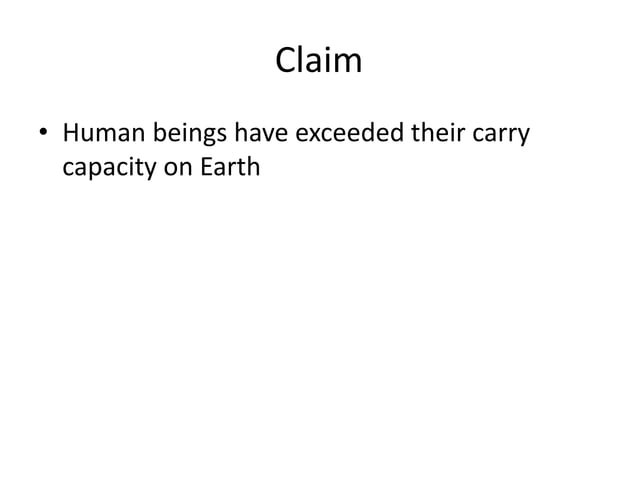 Claim

• Human beings have exceeded their carry capacity on Earth